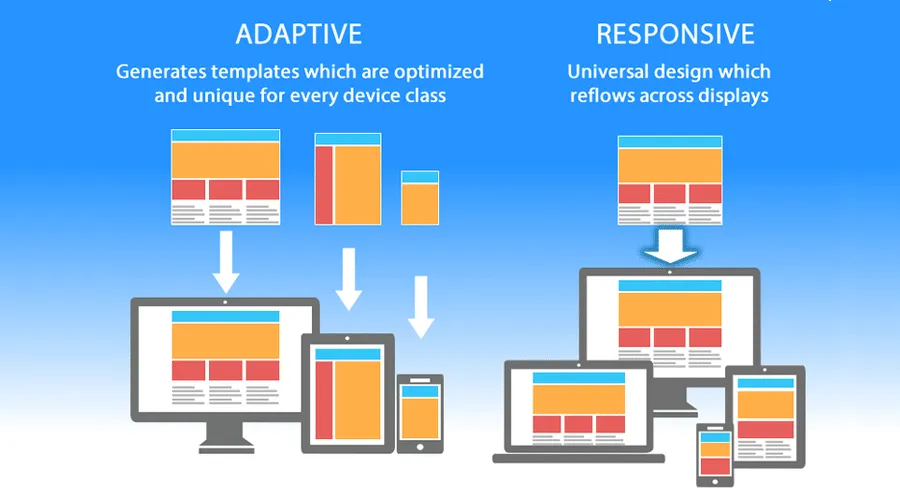 ADAPTIVE

Generates templates which are optimized and unique for every device class

RESPONSIVE

Universal design which reflows across displays